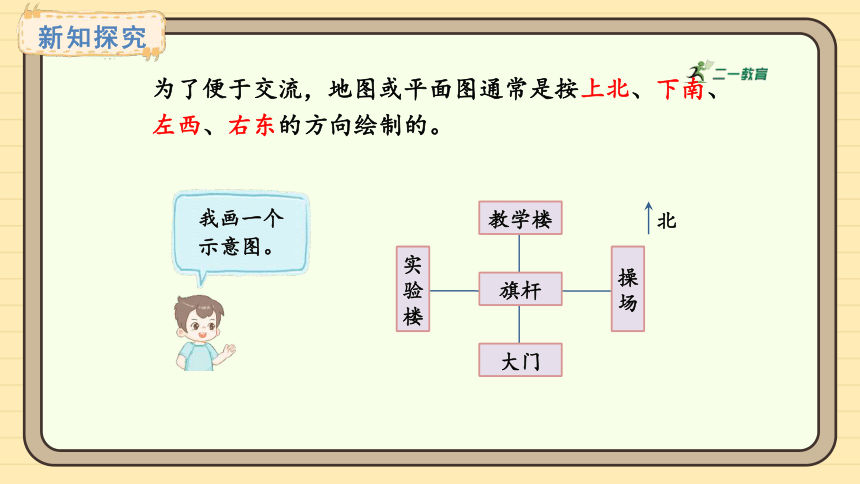 新知探究

二一教育

为了便于交流，地图或平面图通常是按上北、下南、左西、右东的方向绘制的。

我画一个示意图。

教学楼

北

实验楼

旗杆

操场

大门